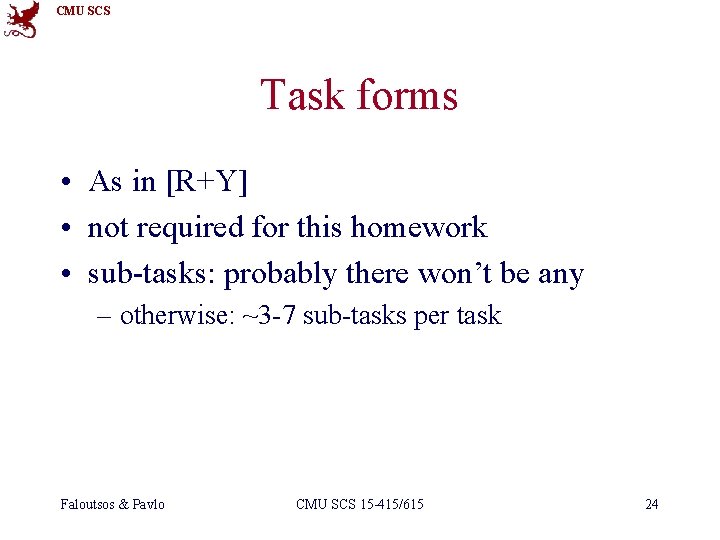 CMU SCS

Task forms

• As in [R+Y]
• not required for this homework
• sub-tasks: probably there won't be any
– otherwise: ~3-7 sub-tasks per task

Faloutsos & Pavlo CMU SCS 15-415/615 24